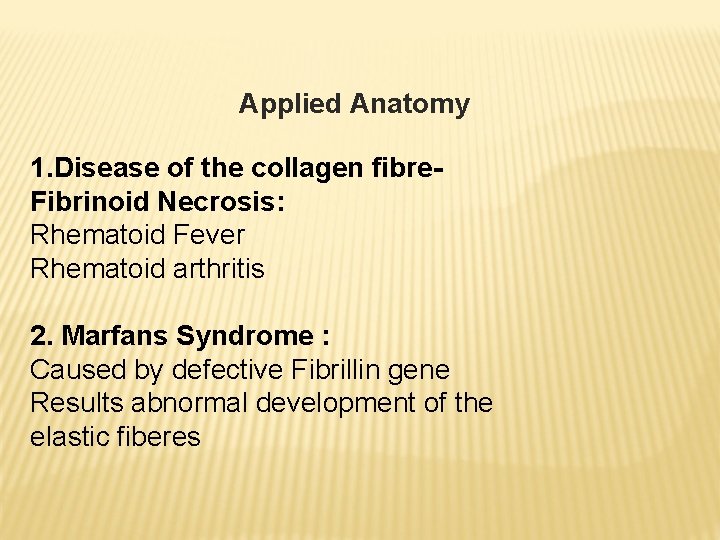 Applied Anatomy

1.Disease of the collagen fibre- Fibrinoid Necrosis:
Rhematoid Fever
Rhematoid arthritis

2. Marfans Syndrome :
Caused by defective Fibrillin gene
Results abnormal development of the elastic fiberes